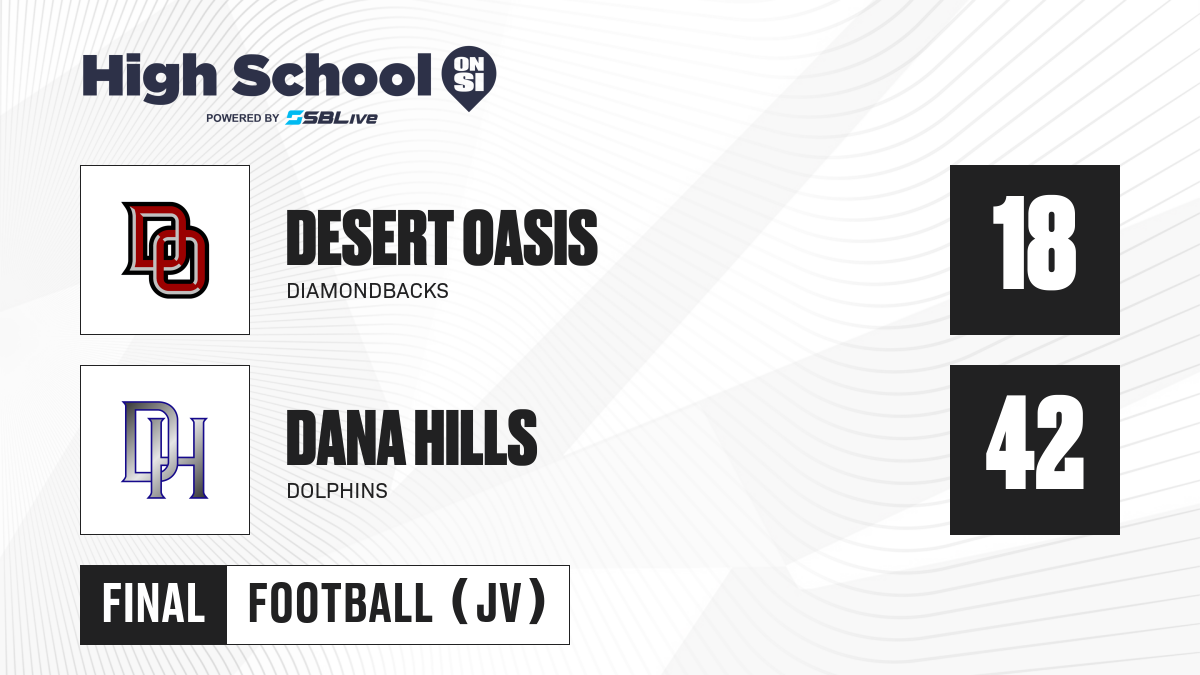 High School ON SI
POWERED BY SBLive

DO

DESERT OASIS
DIAMONDBACKS

18

DH

DANA HILLS
DOLPHINS

42

FINAL FOOTBALL (JV)